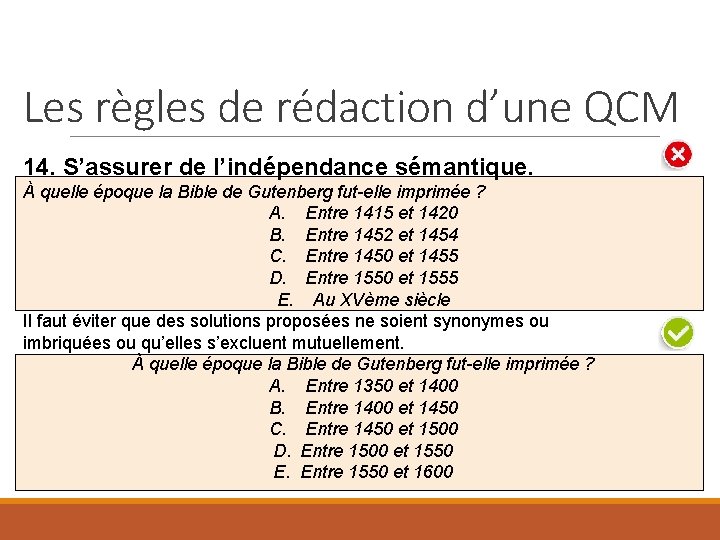 Les règles de rédaction d’une QCM

14. S’assurer de l’indépendance sémantique.

À quelle époque la Bible de Gutenberg fut-elle imprimée ?
A. Entre 1415 et 1420
B. Entre 1452 et 1454
C. Entre 1450 et 1455
D. Entre 1550 et 1555
E. Au XVème siècle

Il faut éviter que des solutions proposées ne soient synonymes ou imbriquées ou qu’elles s’excluent mutuellement.

À quelle époque la Bible de Gutenberg fut-elle imprimée ?
A. Entre 1350 et 1400
B. Entre 1400 et 1450
C. Entre 1450 et 1500
D. Entre 1500 et 1550
E. Entre 1550 et 1600